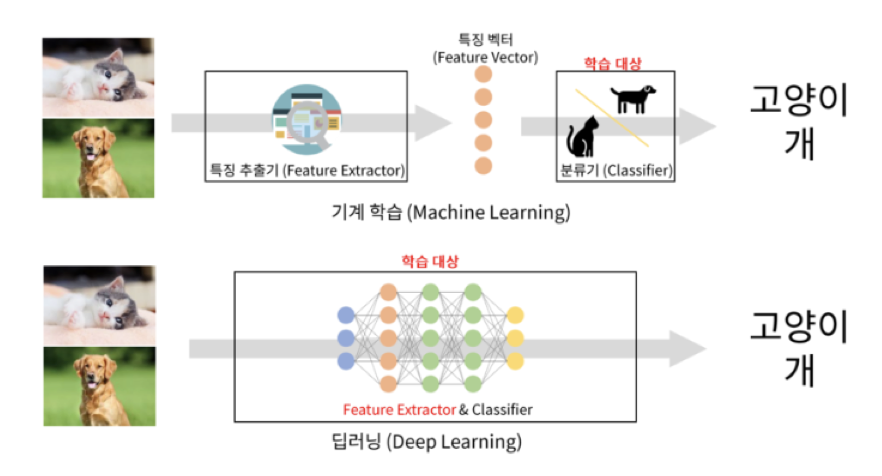 특징 벡터
(Feature Vector)

학습 대상

특징 추출기 (Feature Extractor)

분류기 (Classifier)

고양이
개

기계 학습 (Machine Learning)

학습 대상

Feature Extractor & Classifier

고양이
개

딥러닝 (Deep Learning)